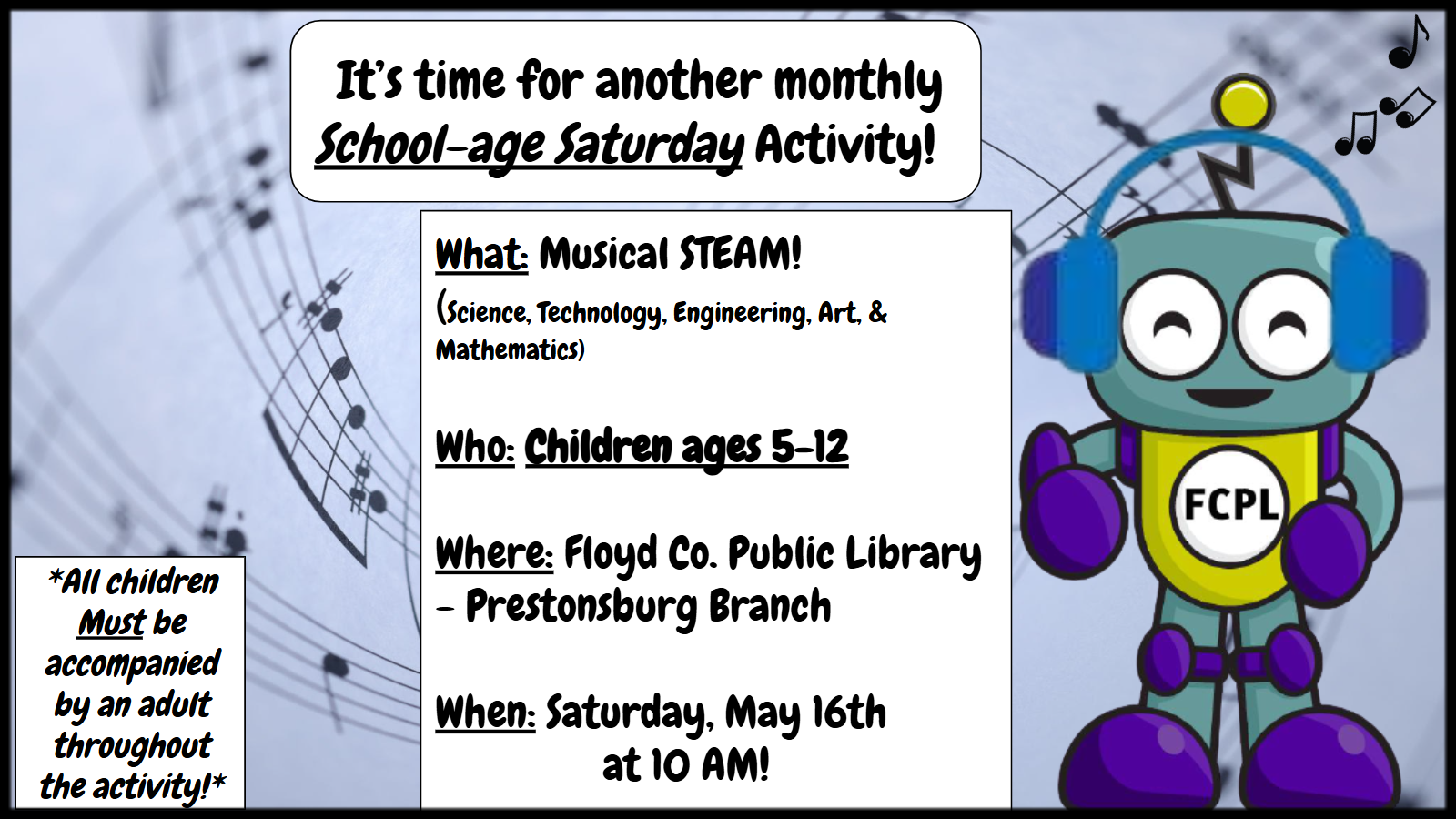 It's time for another monthly School-age Saturday Activity!

What: Musical STEAM!
(Science, Technology, Engineering, Art, & Mathematics)

Who: Children ages 5-12

Where: Floyd Co. Public Library - Prestonsburg Branch

When: Saturday, May 16th at 10 AM!

*All children Must be accompanied by an adult throughout the activity!*

FCPL